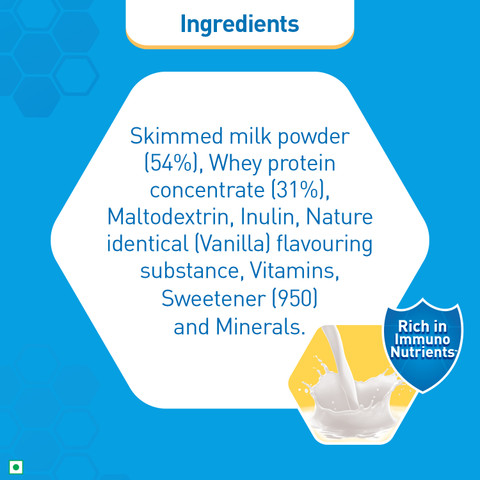 Ingredients

Skimmed milk powder (54%), Whey protein concentrate (31%), Maltodextrin, Inulin, Nature identical (Vanilla) flavouring substance, Vitamins, Sweetener (950) and Minerals.

Rich in Immuno Nutrients